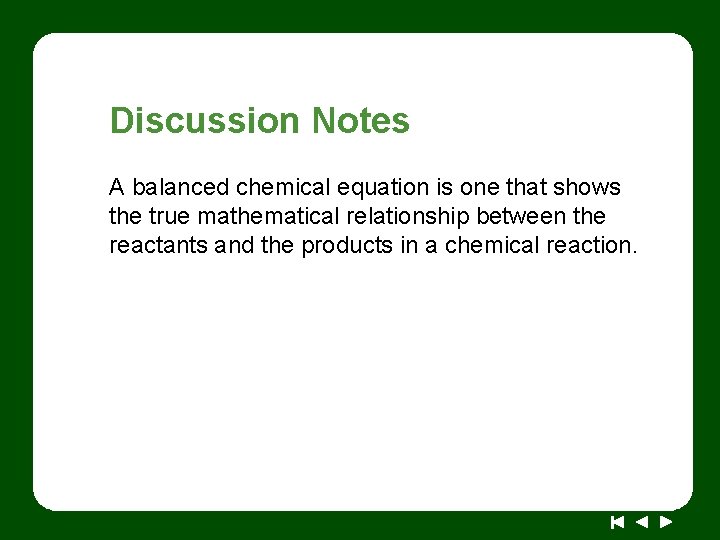 Discussion Notes

A balanced chemical equation is one that shows the true mathematical relationship between the reactants and the products in a chemical reaction.